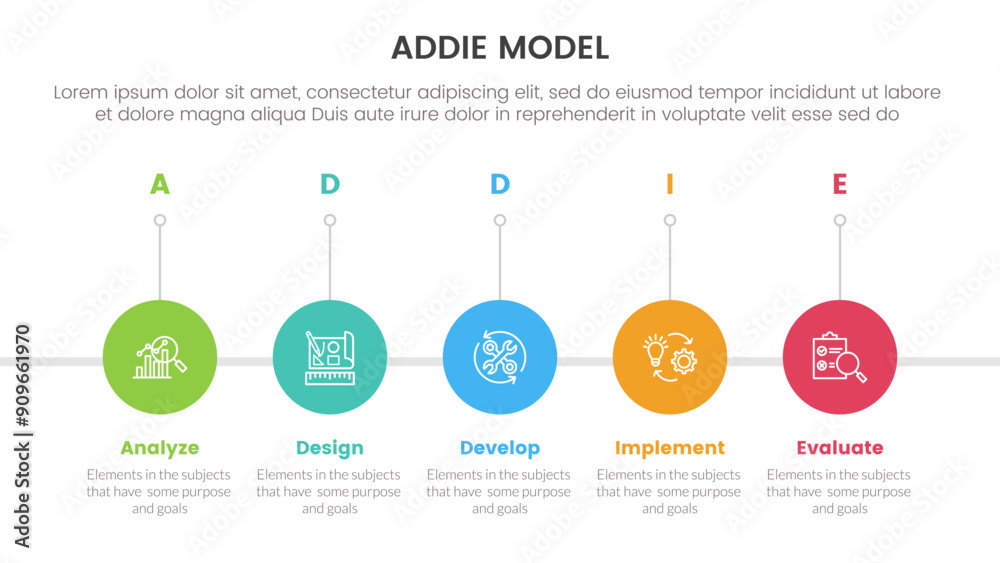 ADDIE MODEL

Lorem ipsum dolor sit amet, consectetur adipiscing elit, sed do eiusmod tempor incididunt ut labore et dolore magna aliqua Duis aute irure dolor in reprehenderit in voluptate velit esse sed do

A

D

D

I

E

Analyze

Elements in the subjects that have some purpose and goals

Design

Elements in the subjects that have some purpose and goals

Develop

Elements in the subjects that have some purpose and goals

Implement

Elements in the subjects that have some purpose and goals

Evaluate

Elements in the subjects that have some purpose and goals

Adobe Stock | #909661970